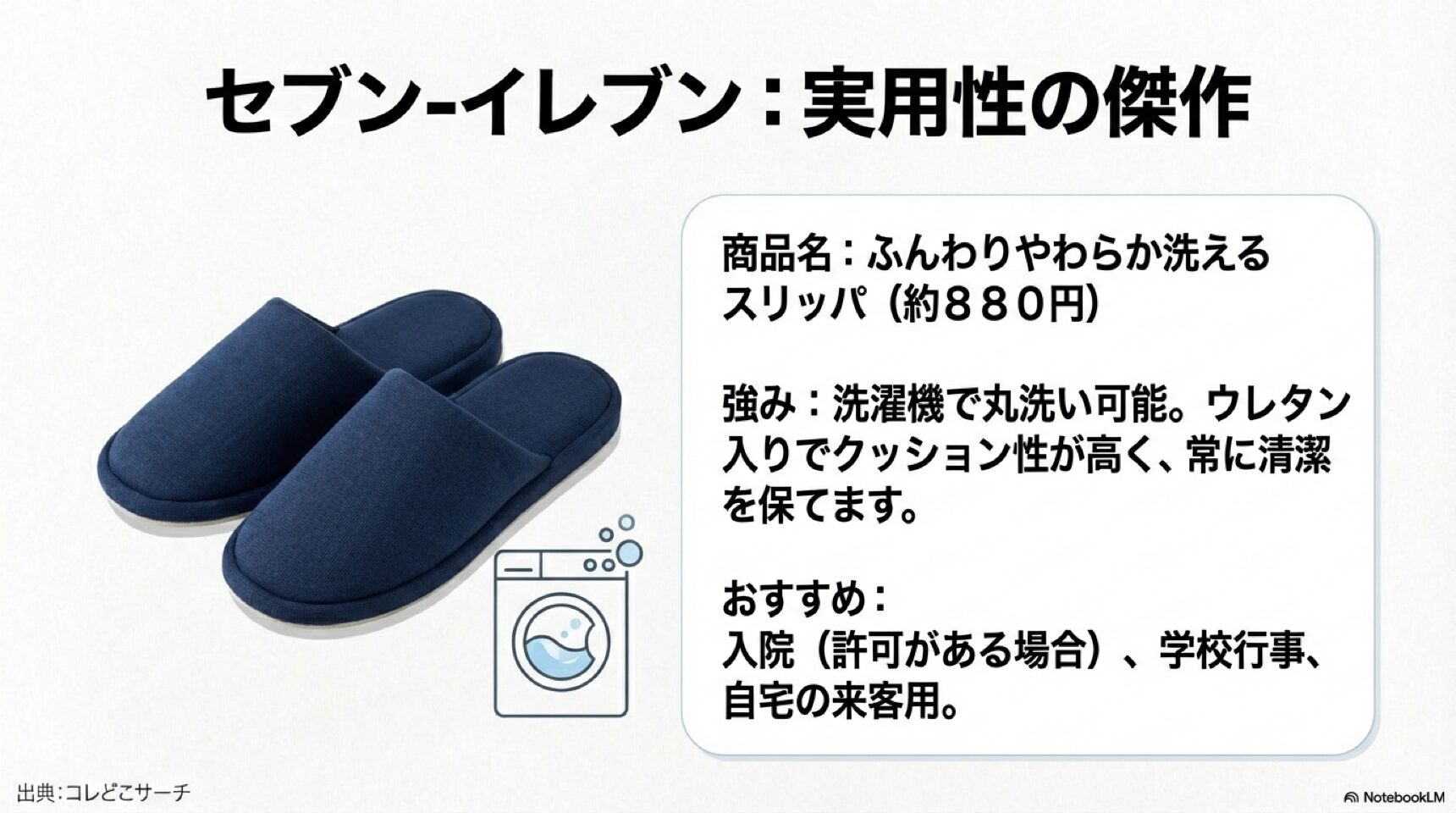 セブン-イレブン：実用性の傑作

商品名：ふんわりやわらか洗えるスリッパ（約８８０円）

強み：洗濯機で丸洗い可能。ウレタン入りでクッション性が高く、常に清潔を保てます。

おすすめ：
入院（許可がある場合）、学校行事、自宅の来客用。

出典：コレどこサーチ

NotebookLM